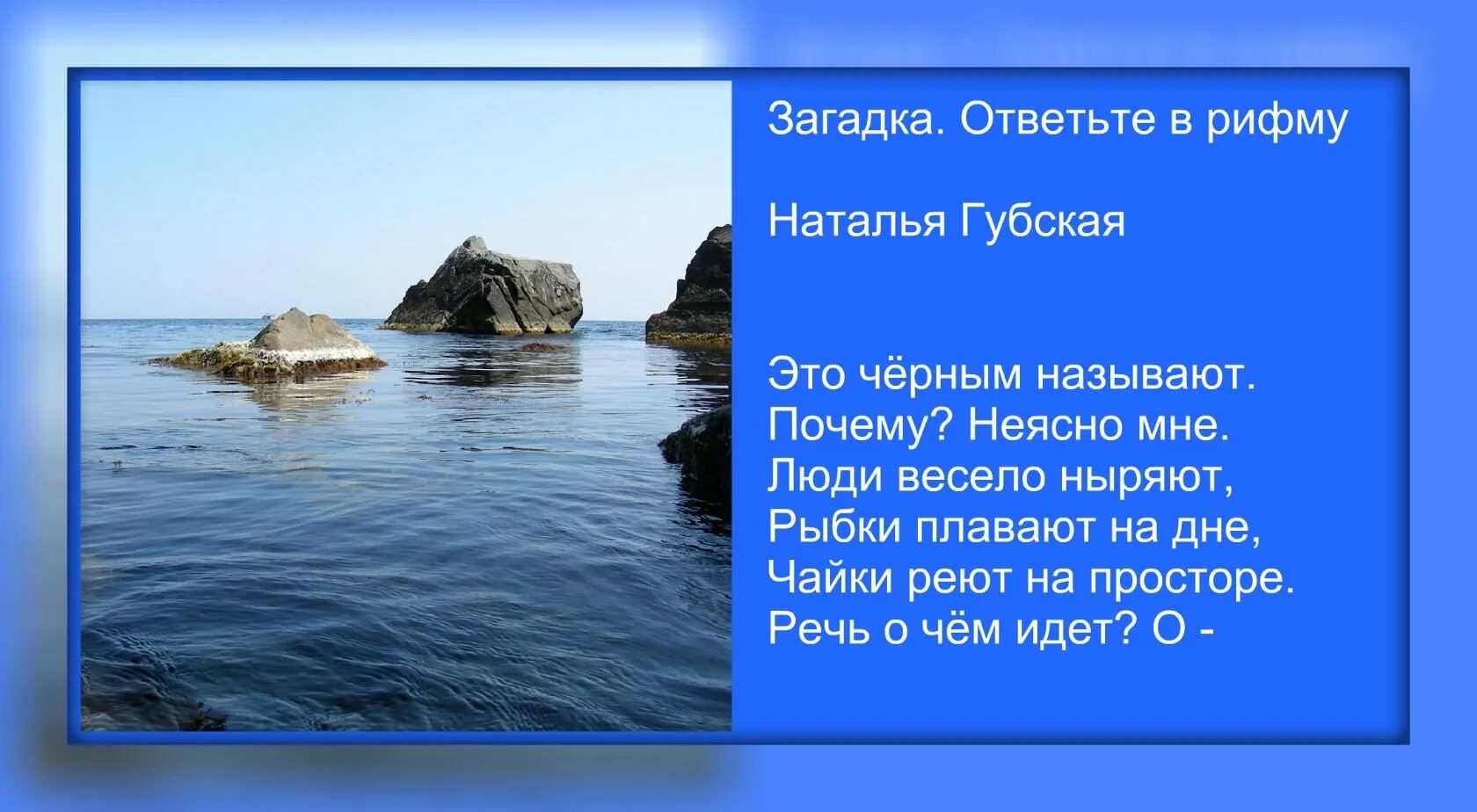 Загадка. Ответьте в рифму

Наталья Губская

Это чёрным называют.
Почему? Неясно мне.
Люди весело ныряют,
Рыбки плавают на дне,
Чайки реют на просторе.
Речь о чём идет? О -